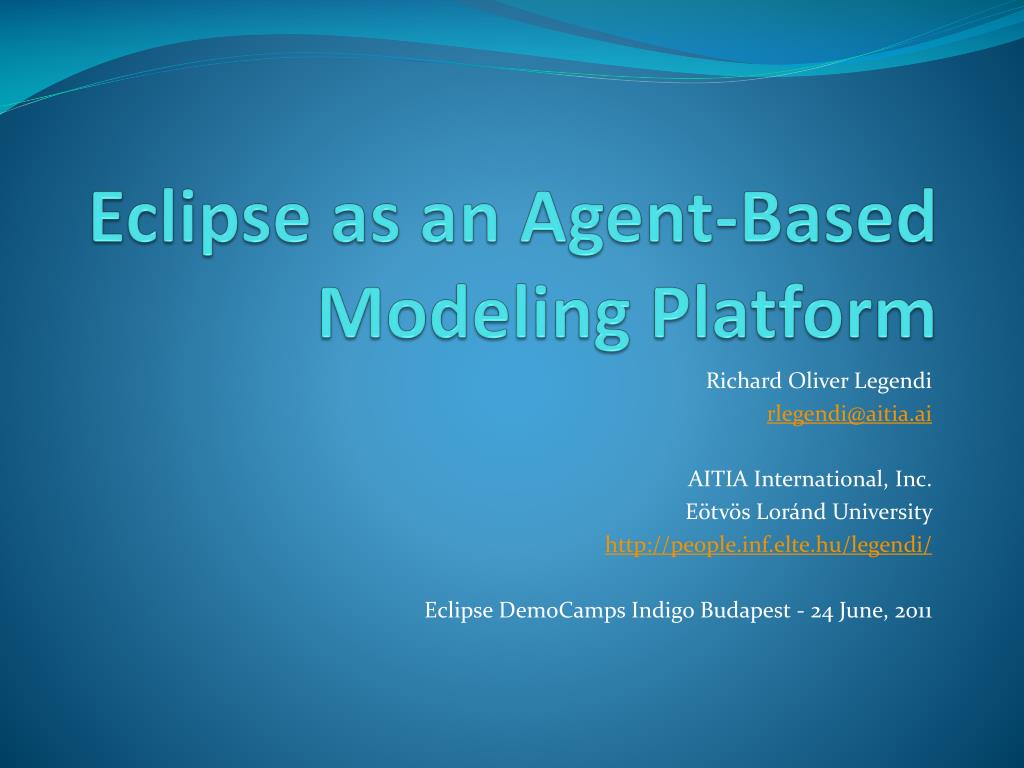 Eclipse as an Agent-Based Modeling Platform

Richard Oliver Legendi
rlegendi@aitia.ai

AITIA International, Inc.
Eötvös Loránd University
http://people.inf.elte.hu/legendi/

Eclipse DemoCamps Indigo Budapest - 24 June, 2011